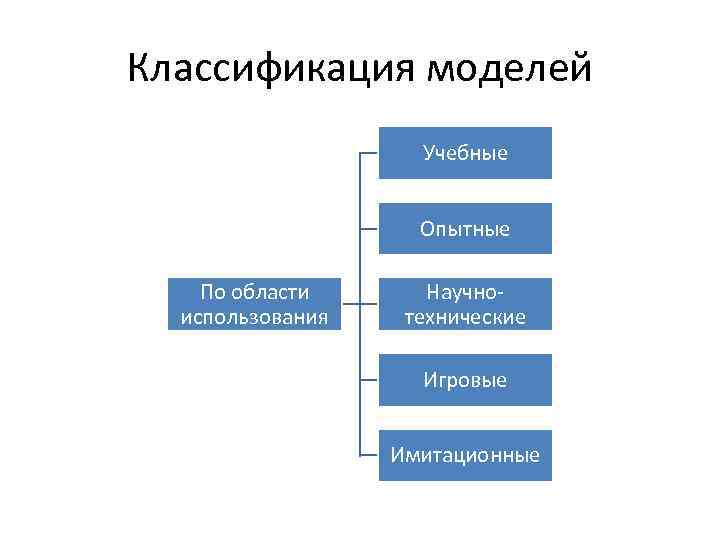 Классификация моделей

По области использования

Учебные

Опытные

Научно-технические

Игровые

Имитационные